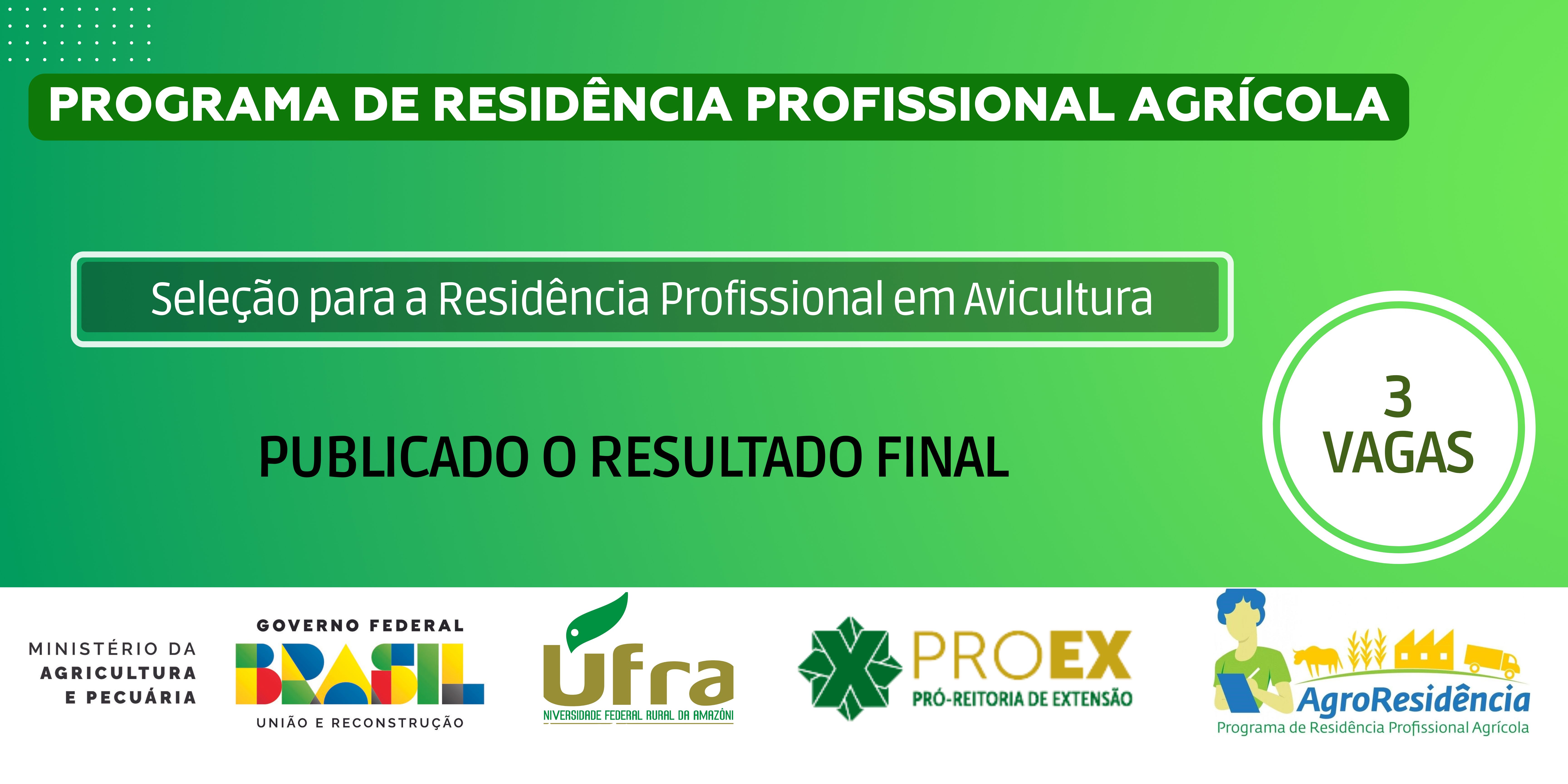 PROGRAMA DE RESIDÊNCIA PROFISSIONAL AGRÍCOLA

Seleção para a Residência Profissional em Avicultura

PUBLICADO O RESULTADO FINAL

3 VAGAS

MINISTÉRIO DA AGRICULTURA E PECUÁRIA

GOVERNO FEDERAL
BRASIL
UNIÃO E RECONSTRUÇÃO

Ufra
NIVERSIDADE FEDERAL RURAL DA AMAZÔNI

PROEX
PRÓ-REITORIA DE EXTENSÃO

AgroResidência
Programa de Residência Profissional Agrícola